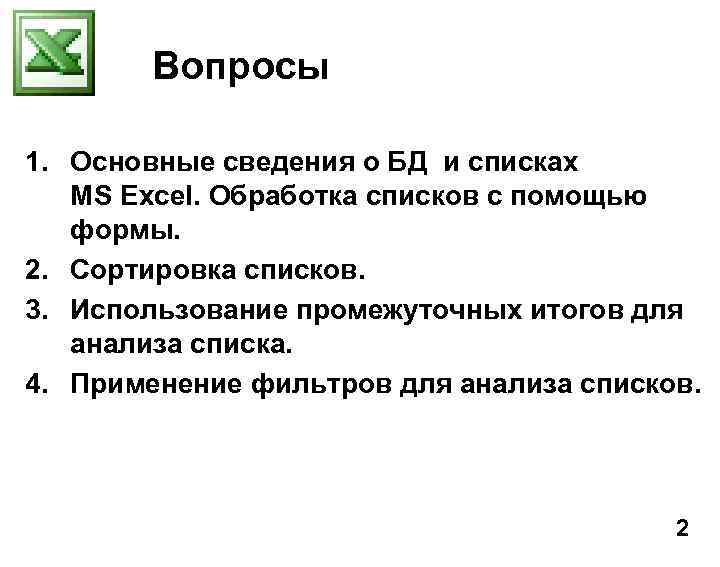 Вопросы

1. Основные сведения о БД и списках MS Excel. Обработка списков с помощью формы.
2. Сортировка списков.
3. Использование промежуточных итогов для анализа списка.
4. Применение фильтров для анализа списков.

2